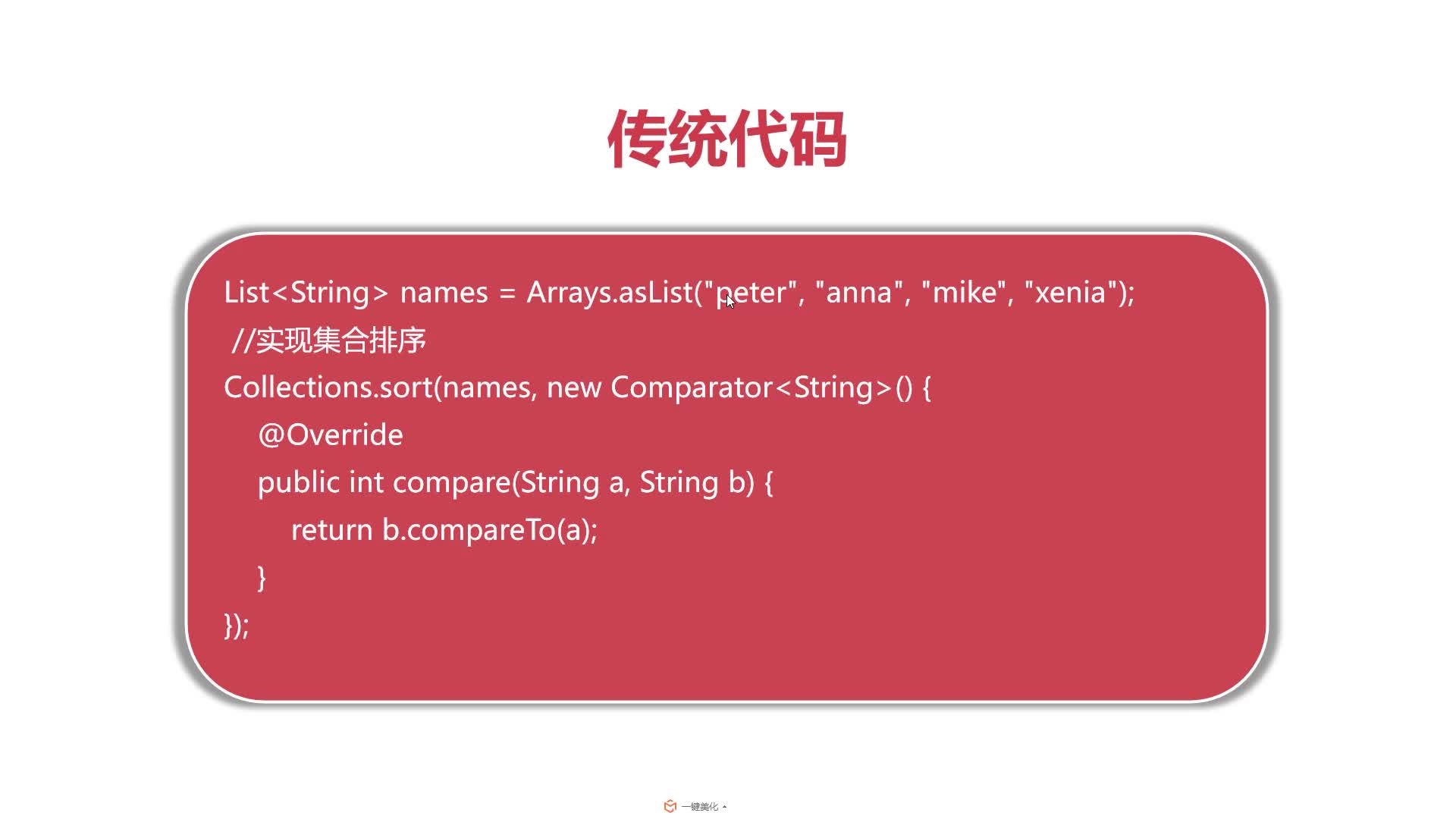 传统代码

List<String> names = Arrays.asList("peter", "anna", "mike", "xenia");
//实现集合排序
Collections.sort(names, new Comparator<String>() {
@Override
public int compare(String a, String b) {
return b.compareTo(a);
}
});

一键美化